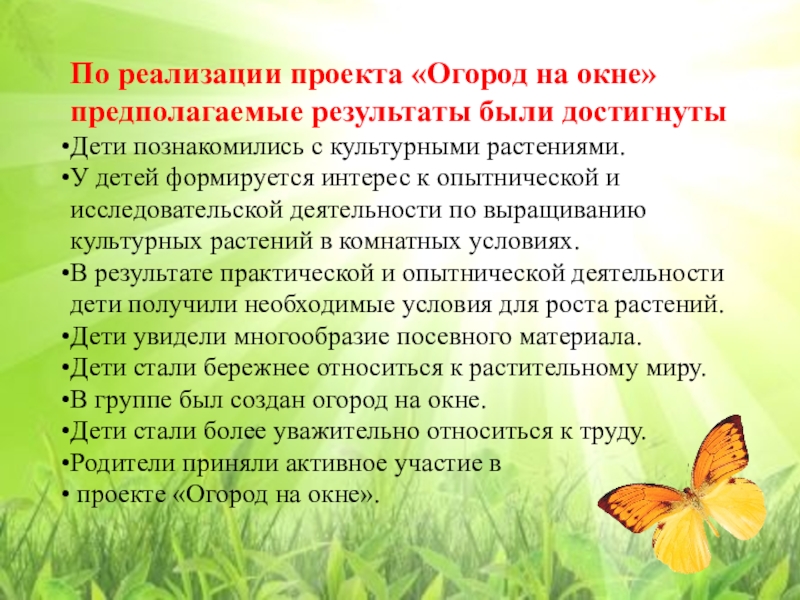 По реализации проекта «Огород на окне» предполагаемые результаты были достигнуты

•Дети познакомились с культурными растениями.
•У детей формируется интерес к опытнической и исследовательской деятельности по выращиванию культурных растений в комнатных условиях.
•В результате практической и опытнической деятельности дети получили необходимые условия для роста растений.
•Дети увидели многообразие посевного материала.
•Дети стали бережнее относиться к растительному миру.
•В группе был создан огород на окне.
•Дети стали более уважительно относиться к труду.
•Родители приняли активное участие в
• проекте «Огород на окне».